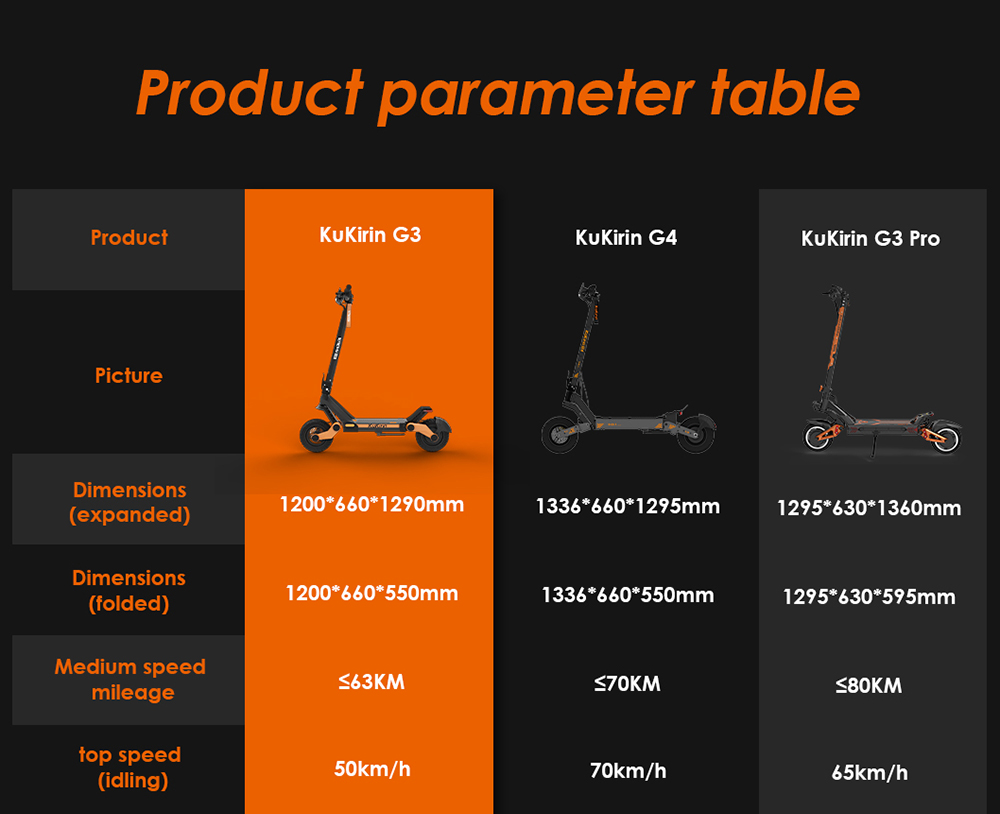 Product parameter table

| Product | KuKirin G3 | KuKirin G4 | KuKirin G3 Pro |
|---|---|---|---|
| Picture | | | |
| Dimensions (expanded) | 1200\*660\*1290mm | 1336\*660\*1295mm | 1295\*630\*1360mm |
| Dimensions (folded) | 1200\*660\*550mm | 1336\*660\*550mm | 1295\*630\*595mm |
| Medium speed mileage | ≤63KM | ≤70KM | ≤80KM |
| top speed (idling) | 50km/h | 70km/h | 65km/h |